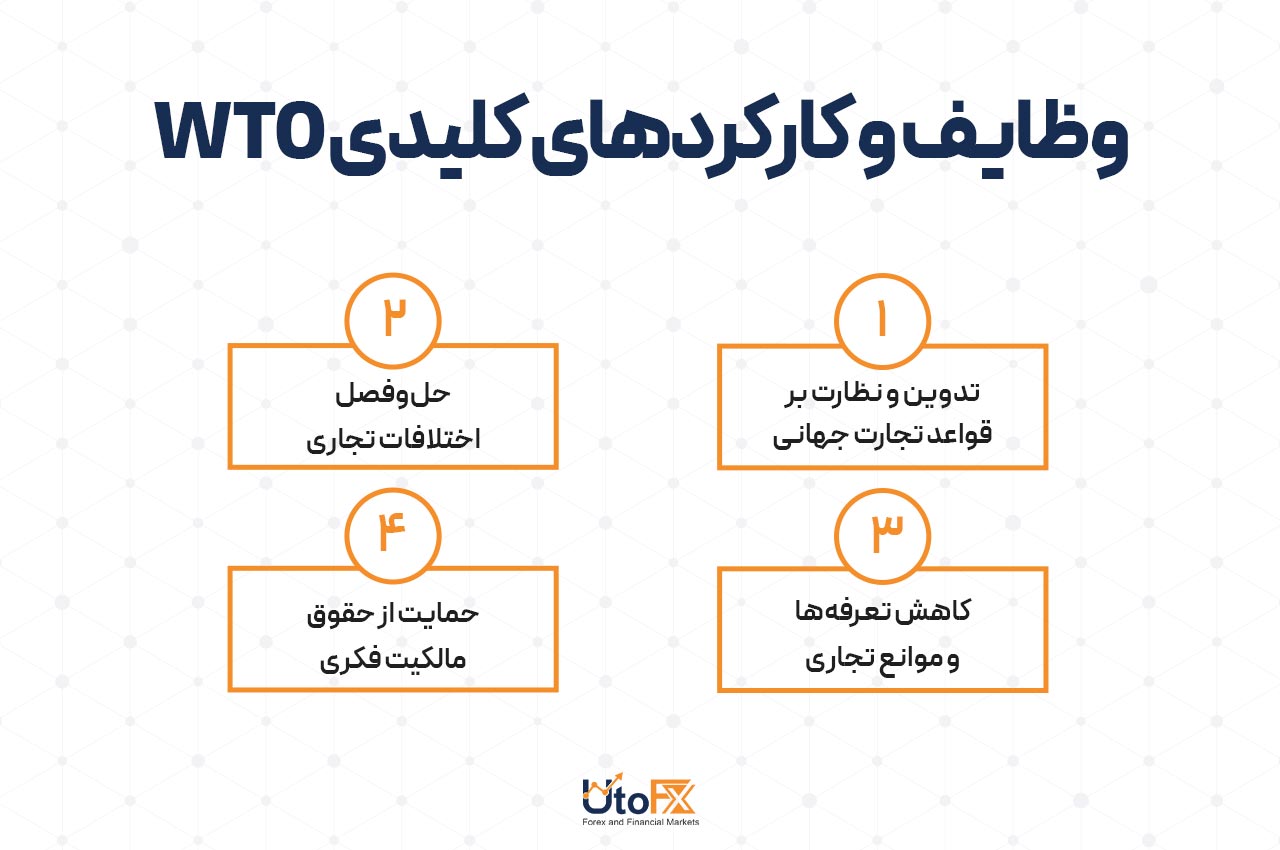 وظایف و کارکردهای کلیدی WTO

۱
تدوین و نظارت بر قواعد تجارت جهانی

۲
حل و فصل اختلافات تجاری

۳
کاهش تعرفه‌ها و موانع تجاری

۴
حمایت از حقوق مالکیت فکری

UtoFX
Forex and Financial Markets